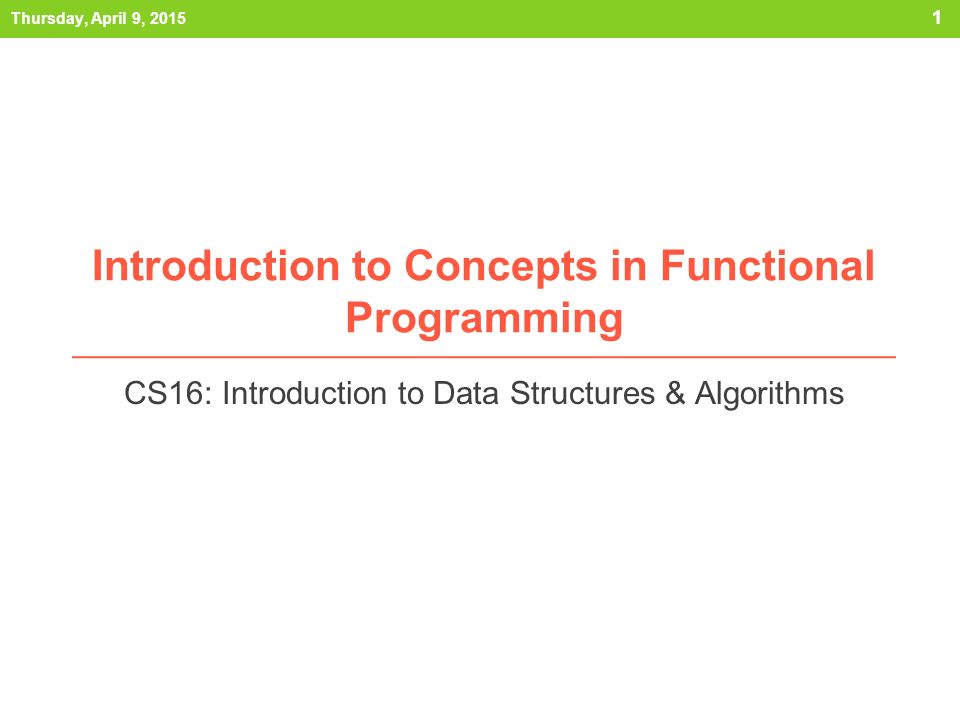 Thursday, April 9, 2015

1

Introduction to Concepts in Functional Programming

CS16: Introduction to Data Structures & Algorithms